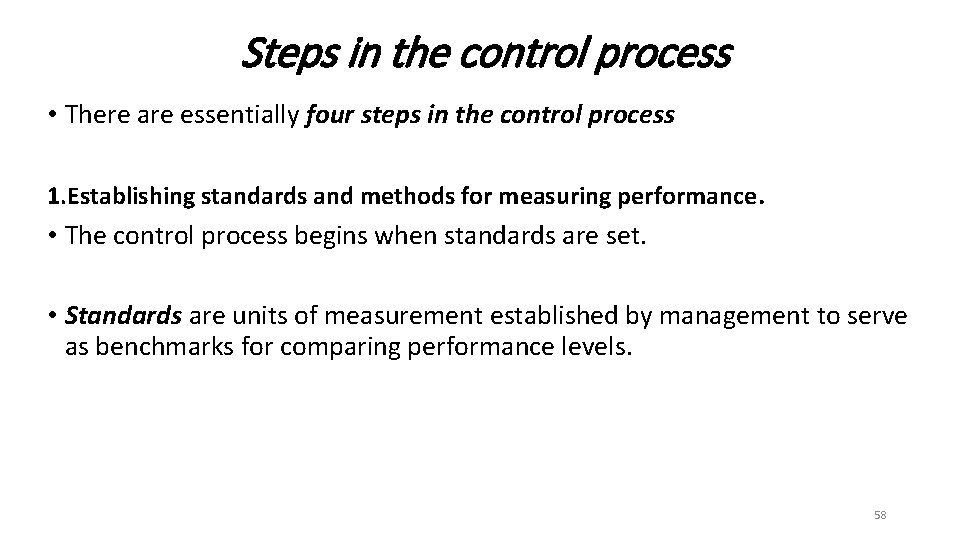 Steps in the control process

• There are essentially four steps in the control process

1.Establishing standards and methods for measuring performance.

• The control process begins when standards are set.

• Standards are units of measurement established by management to serve as benchmarks for comparing performance levels.

58